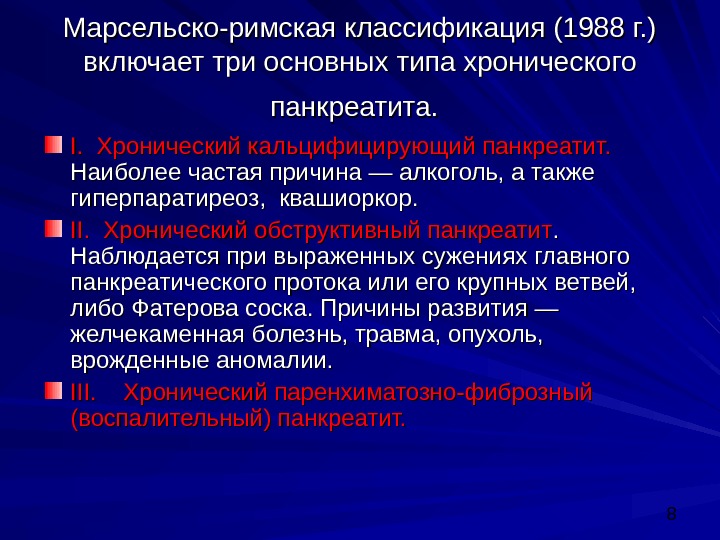 Марсельско-римская классификация (1988 г.) включает три основных типа хронического панкреатита.

I. Хронический кальцифицирующий панкреатит. Наиболее частая причина — алкоголь, а также гиперпаратиреоз, квашиоркор.

II. Хронический обструктивный панкреатит. Наблюдается при выраженных сужениях главного панкреатического протока или его крупных ветвей, либо Фатерова соска. Причины развития — желчекаменная болезнь, травма, опухоль, врожденные аномалии.

III. Хронический паренхиматозно-фиброзный (воспалительный) панкреатит.

8